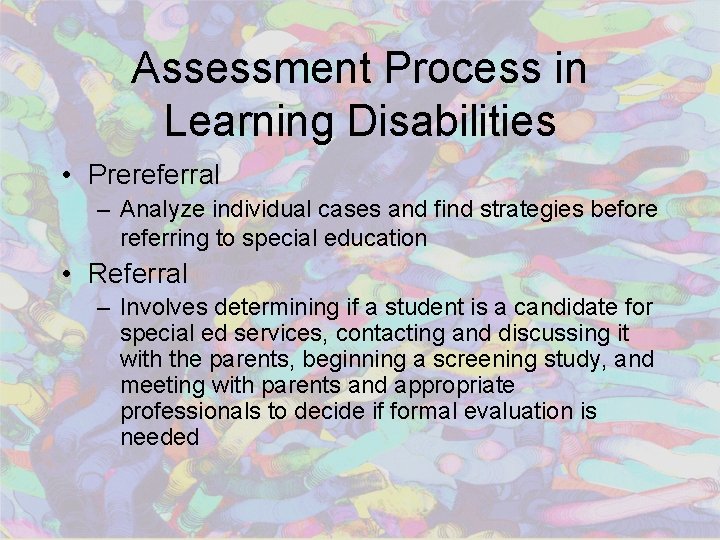 Assessment Process in Learning Disabilities

• Prereferral
– Analyze individual cases and find strategies before referring to special education

• Referral
– Involves determining if a student is a candidate for special ed services, contacting and discussing it with the parents, beginning a screening study, and meeting with parents and appropriate professionals to decide if formal evaluation is needed